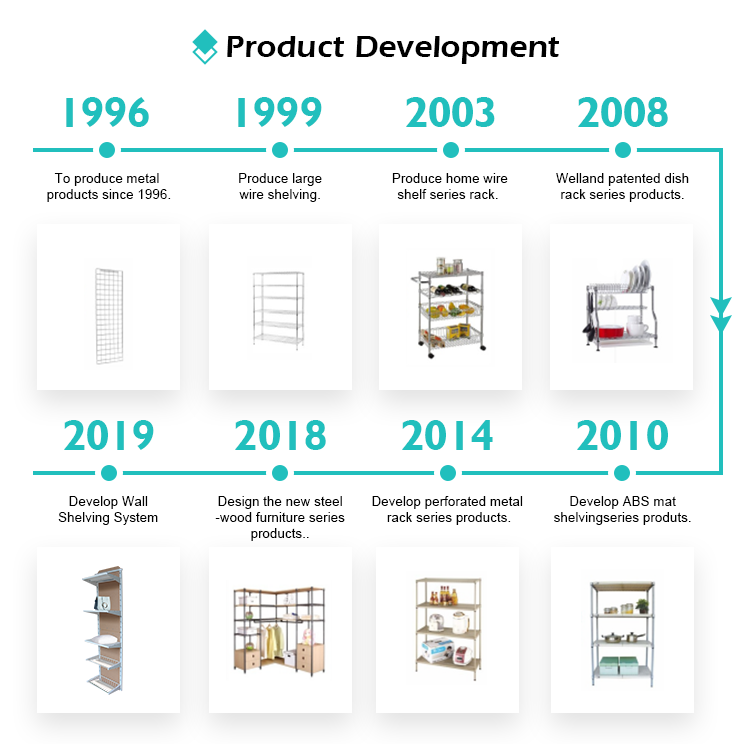 Product Development

1996

To produce metal products since 1996.

1999

Produce large wire shelving.

2003

Produce home wire shelf series rack.

2008

Welland patented dish rack series products.

2019

Develop Wall Shelving System

2018

Design the new steel -wood furniture series products..

2014

Develop perforated metal rack series products.

2010

Develop ABS mat shelvingseries produts.